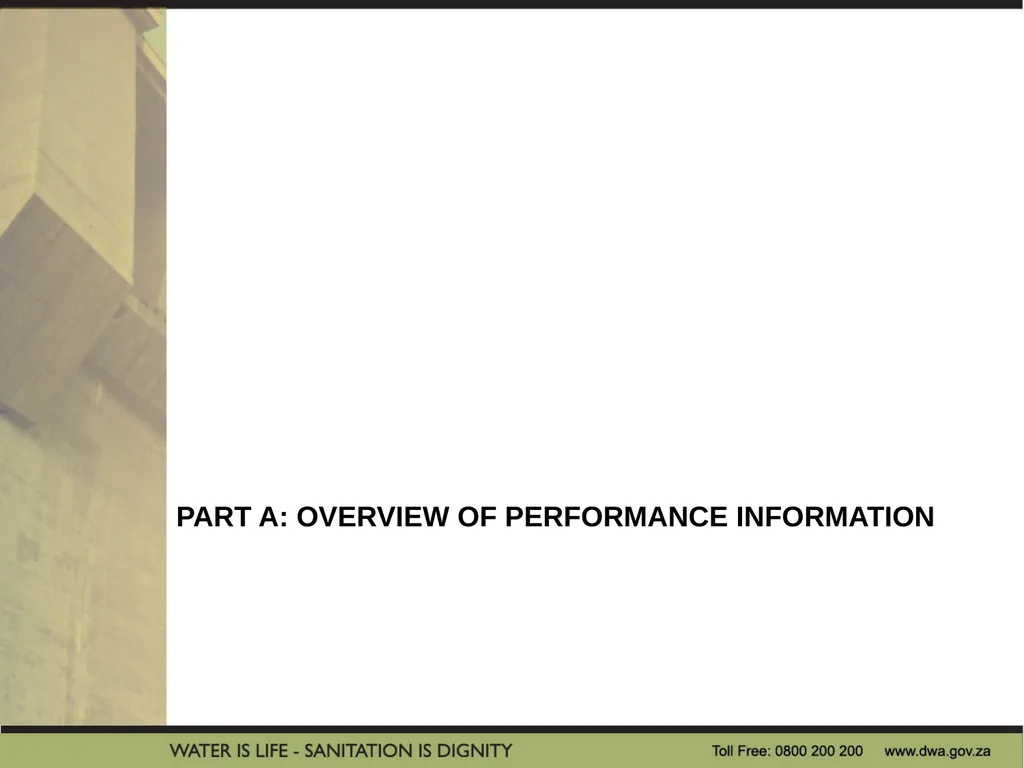 PART A: OVERVIEW OF PERFORMANCE INFORMATION

WATER IS LIFE - SANITATION IS DIGNITY

Toll Free: 0800 200 200

www.dwa.gov.za